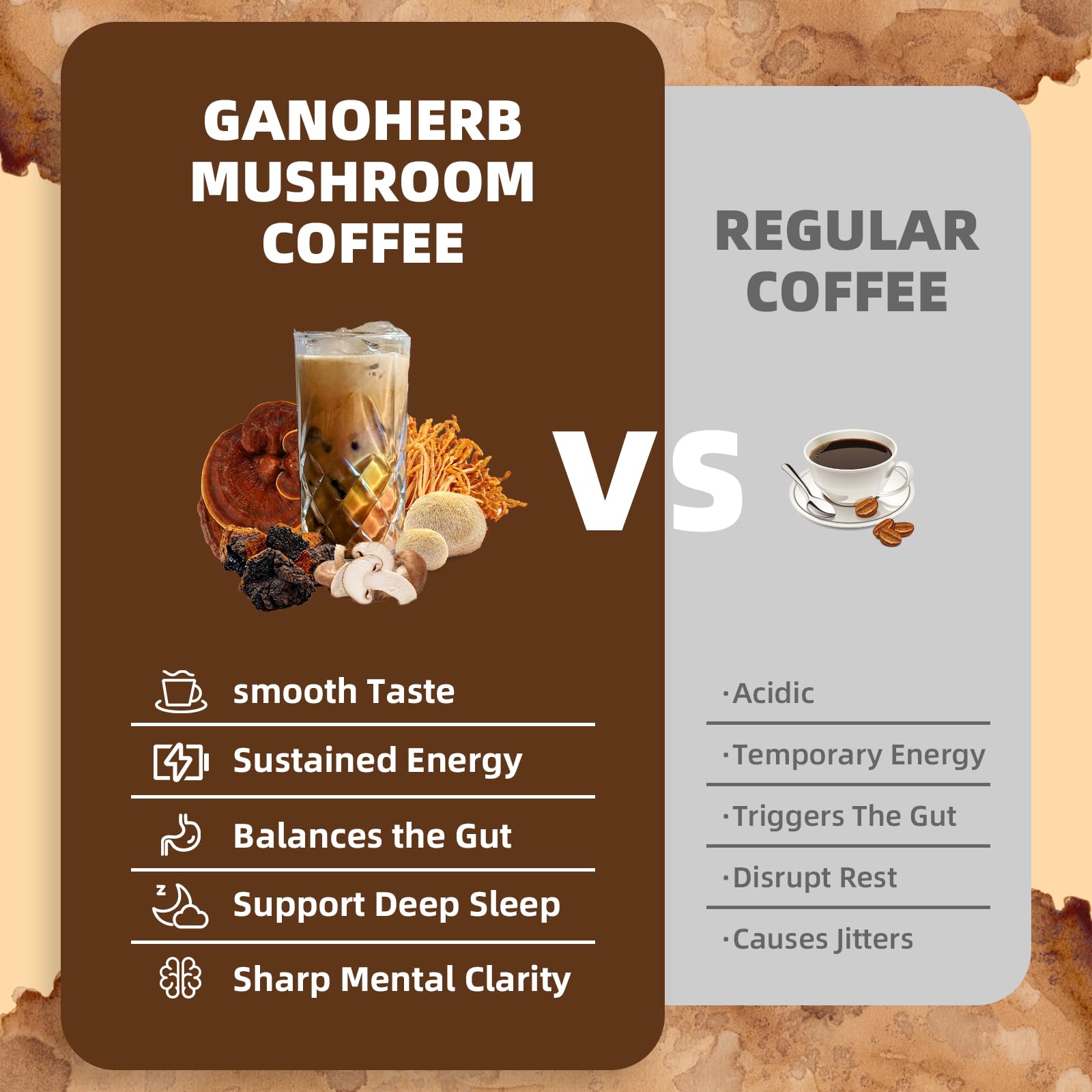 GANOHERB MUSHROOM COFFEE

smooth Taste

Sustained Energy

Balances the Gut

Support Deep Sleep

Sharp Mental Clarity

VS

REGULAR COFFEE

·Acidic

·Temporary Energy

·Triggers The Gut

·Disrupt Rest

·Causes Jitters